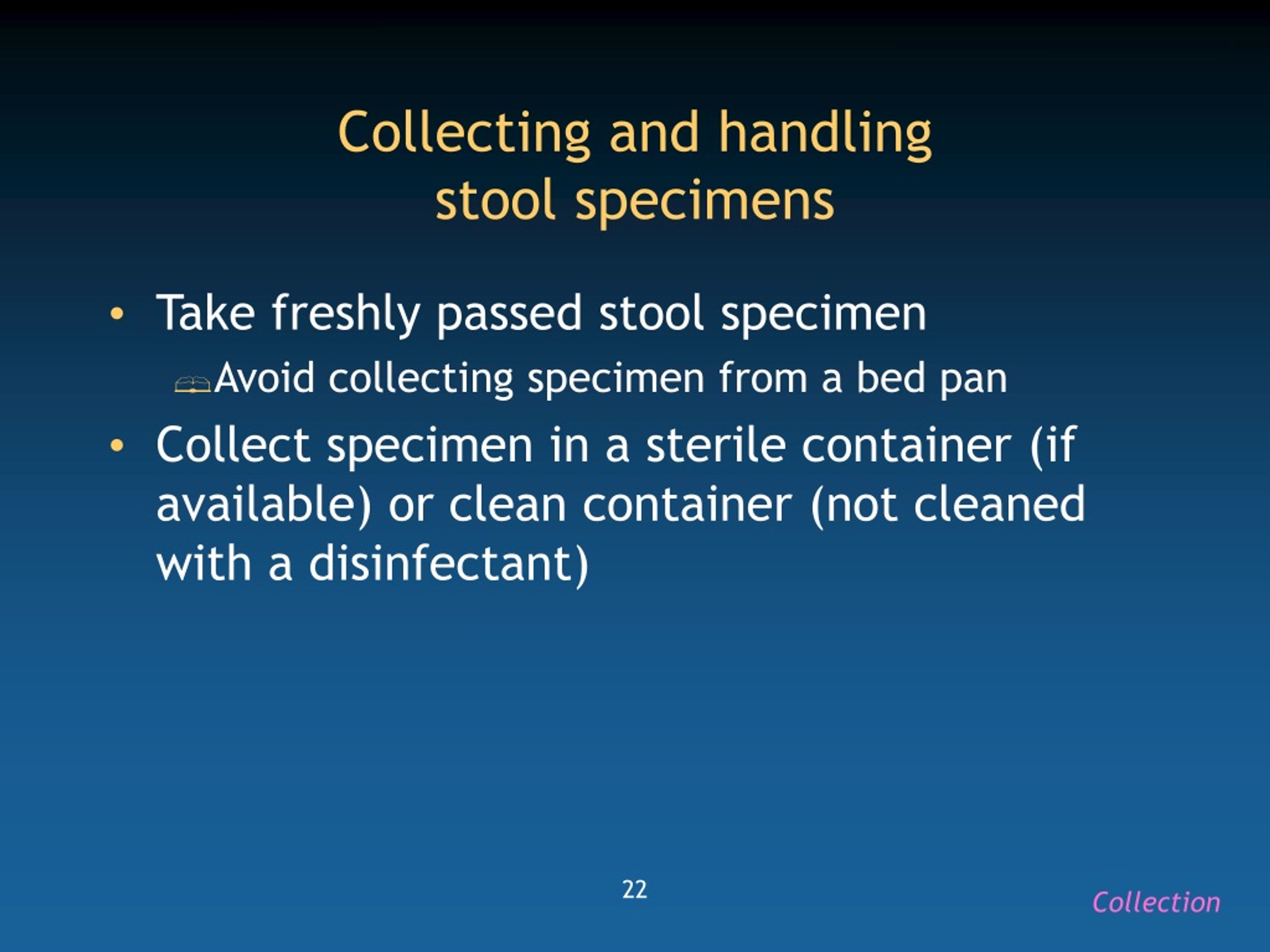 Collecting and handling stool specimens

• Take freshly passed stool specimen

Avoid collecting specimen from a bed pan

• Collect specimen in a sterile container (if available) or clean container (not cleaned with a disinfectant)

22

Collection